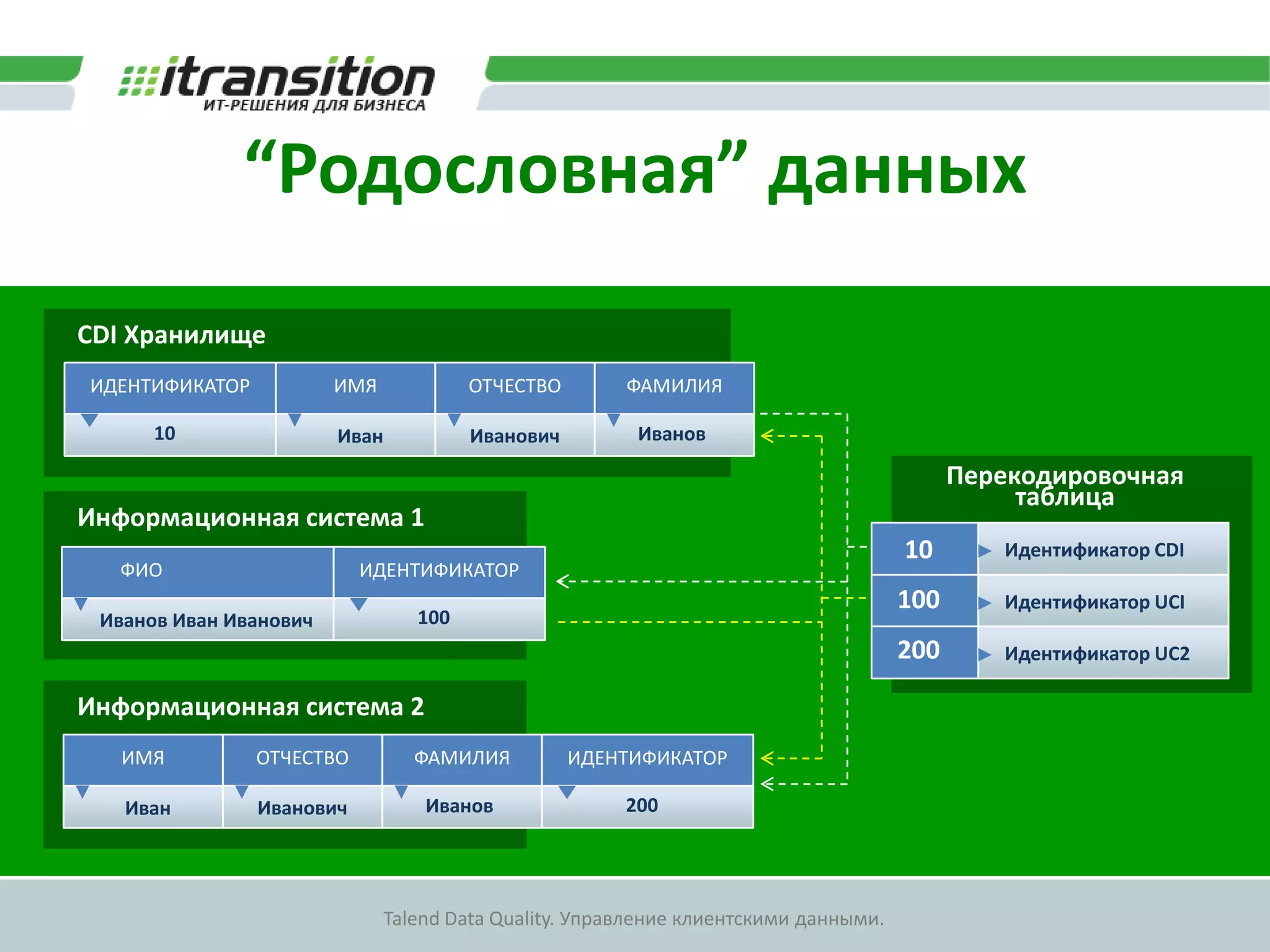 itransition
ИТ-РЕШЕНИЯ ДЛЯ БИЗНЕСА

“Родословная” данных

CDI Хранилище

| ИДЕНТИФИКАТОР | ИМЯ | ОТЧЕСТВО | ФАМИЛИЯ |
|---|---|---|---|
| 10 | Иван | Иванович | Иванов |

Информационная система 1

| ФИО | ИДЕНТИФИКАТОР |
|---|---|
| Иванов Иван Иванович | 100 |

Информационная система 2

| ИМЯ | ОТЧЕСТВО | ФАМИЛИЯ | ИДЕНТИФИКАТОР |
|---|---|---|---|
| Иван | Иванович | Иванов | 200 |

Перекодировочная таблица

| 10 | Идентификатор CDI |
|---|---|
| 100 | Идентификатор UCI |
| 200 | Идентификатор UC2 |

Talend Data Quality. Управление клиентскими данными.